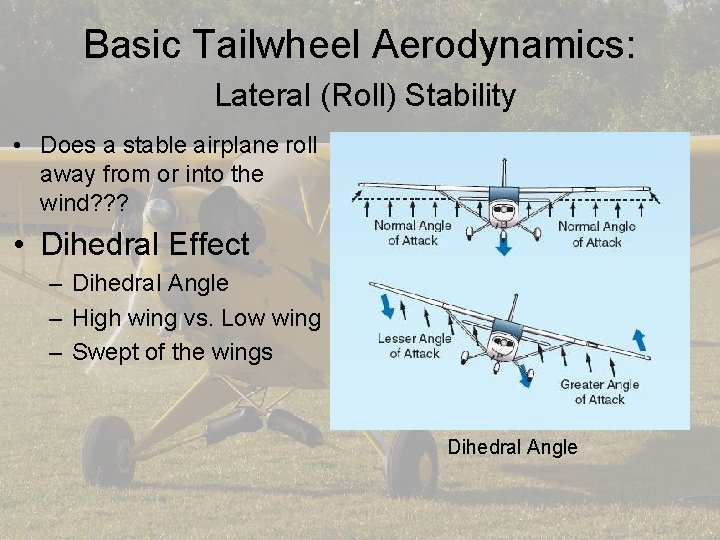 Basic Tailwheel Aerodynamics:
Lateral (Roll) Stability

• Does a stable airplane roll away from or into the wind???
• Dihedral Effect
– Dihedral Angle
– High wing vs. Low wing
– Swept of the wings

Normal Angle of Attack
Normal Angle of Attack
Lesser Angle of Attack
Greater Angle of Attack

Dihedral Angle